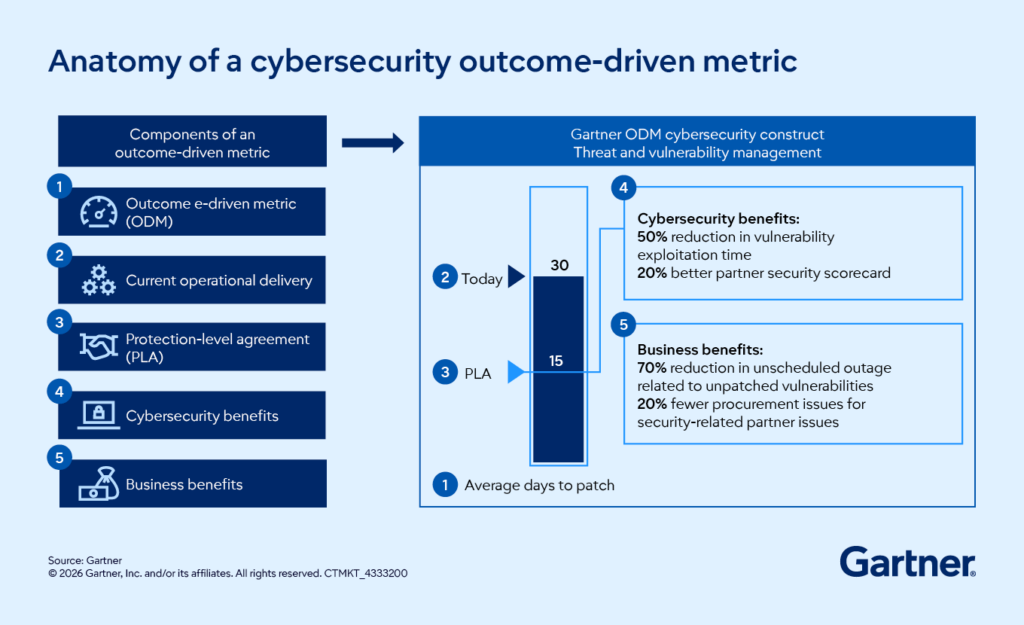 Anatomy of a cybersecurity outcome-driven metric

Components of an outcome-driven metric

1 Outcome e-driven metric (ODM)

2 Current operational delivery

3 Protection-level agreement (PLA)

4 Cybersecurity benefits

5 Business benefits

Gartner ODM cybersecurity construct
Threat and vulnerability management

2 Today 30

3 PLA 15

1 Average days to patch

4 Cybersecurity benefits:
50% reduction in vulnerability exploitation time
20% better partner security scorecard

5 Business benefits:
70% reduction in unscheduled outage related to unpatched vulnerabilities
20% fewer procurement issues for security-related partner issues

Source: Gartner
© 2026 Gartner, Inc. and/or its affiliates. All rights reserved. CTMKT_4333200

Gartner.